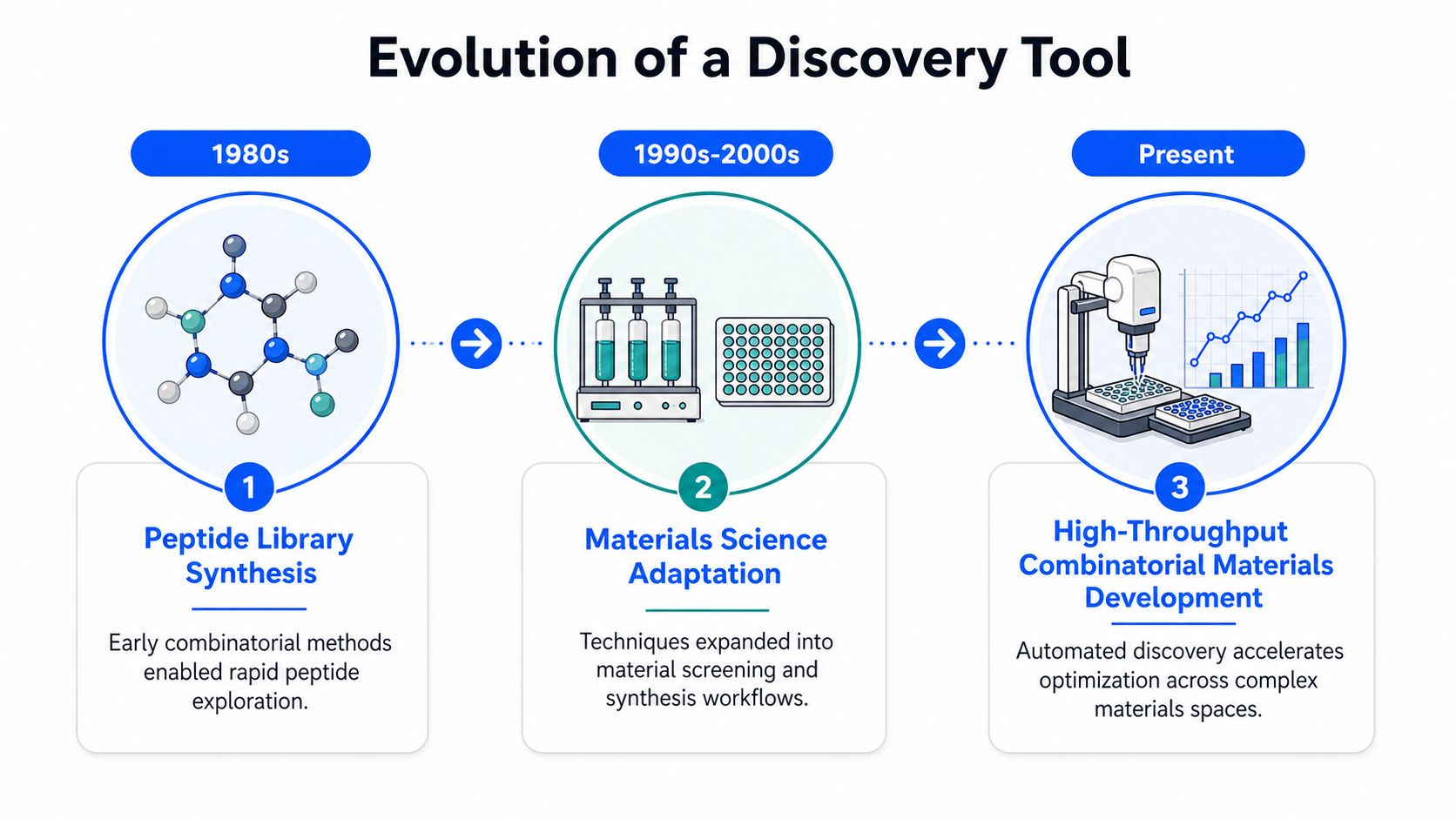 Evolution of a Discovery Tool

1980s

1

Peptide Library Synthesis

Early combinatorial methods enabled rapid peptide exploration.

1990s-2000s

2

Materials Science Adaptation

Techniques expanded into material screening and synthesis workflows.

Present

3

High-Throughput Combinatorial Materials Development

Automated discovery accelerates optimization across complex materials spaces.